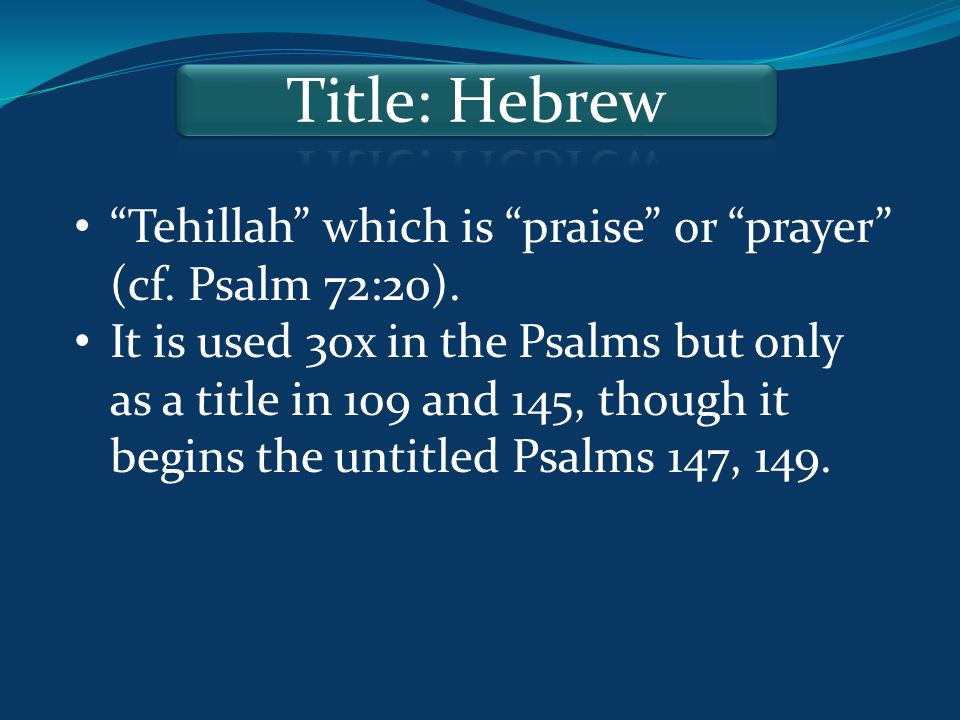 Title: Hebrew

• “Tehillah” which is “praise” or “prayer” (cf. Psalm 72:20).
• It is used 30x in the Psalms but only as a title in 109 and 145, though it begins the untitled Psalms 147, 149.